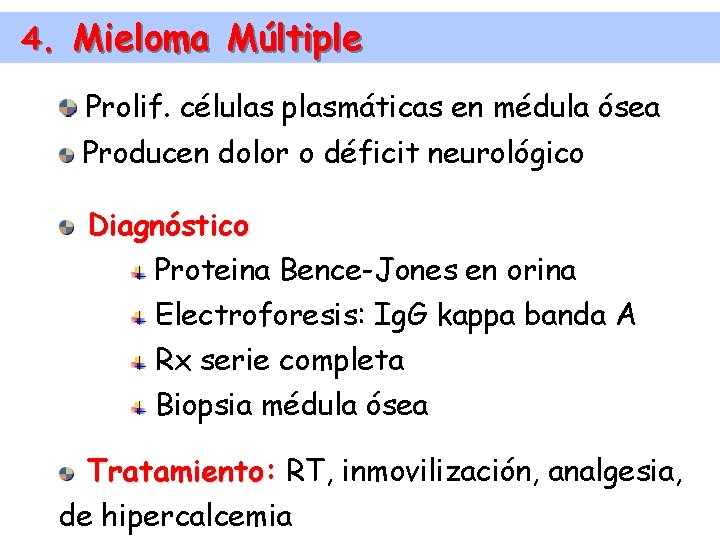 4. Mieloma Múltiple

Prolif. células plasmáticas en médula ósea

Producen dolor o déficit neurológico

Diagnóstico

Proteina Bence-Jones en orina

Electroforesis: IgG kappa banda A

Rx serie completa

Biopsia médula ósea

Tratamiento: RT, inmovilización, analgesia, de hipercalcemia